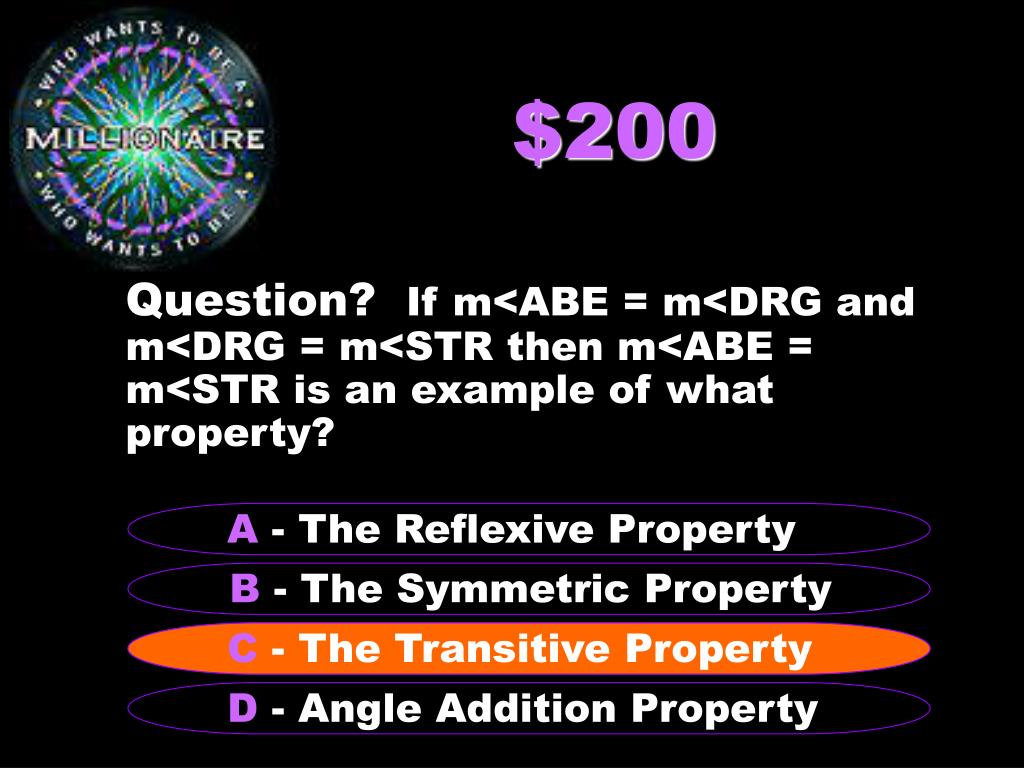 WHO WANTS TO BE A
MILLIONAIRE
WHO WANTS TO BE A

$200

Question? If m<ABE = m<DRG and m<DRG = m<STR then m<ABE = m<STR is an example of what property?

A - The Reflexive Property

B - The Symmetric Property

C - The Transitive Property

D - Angle Addition Property